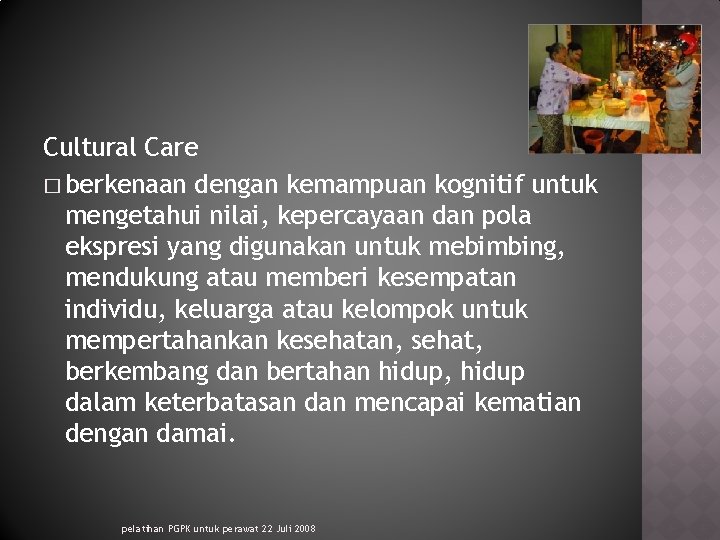 Cultural Care

□ berkenaan dengan kemampuan kognitif untuk mengetahui nilai, kepercayaan dan pola ekspresi yang digunakan untuk mebimbing, mendukung atau memberi kesempatan individu, keluarga atau kelompok untuk mempertahankan kesehatan, sehat, berkembang dan bertahan hidup, hidup dalam keterbatasan dan mencapai kematian dengan damai.

pelatihan PGPK untuk perawat 22 Juli 2008